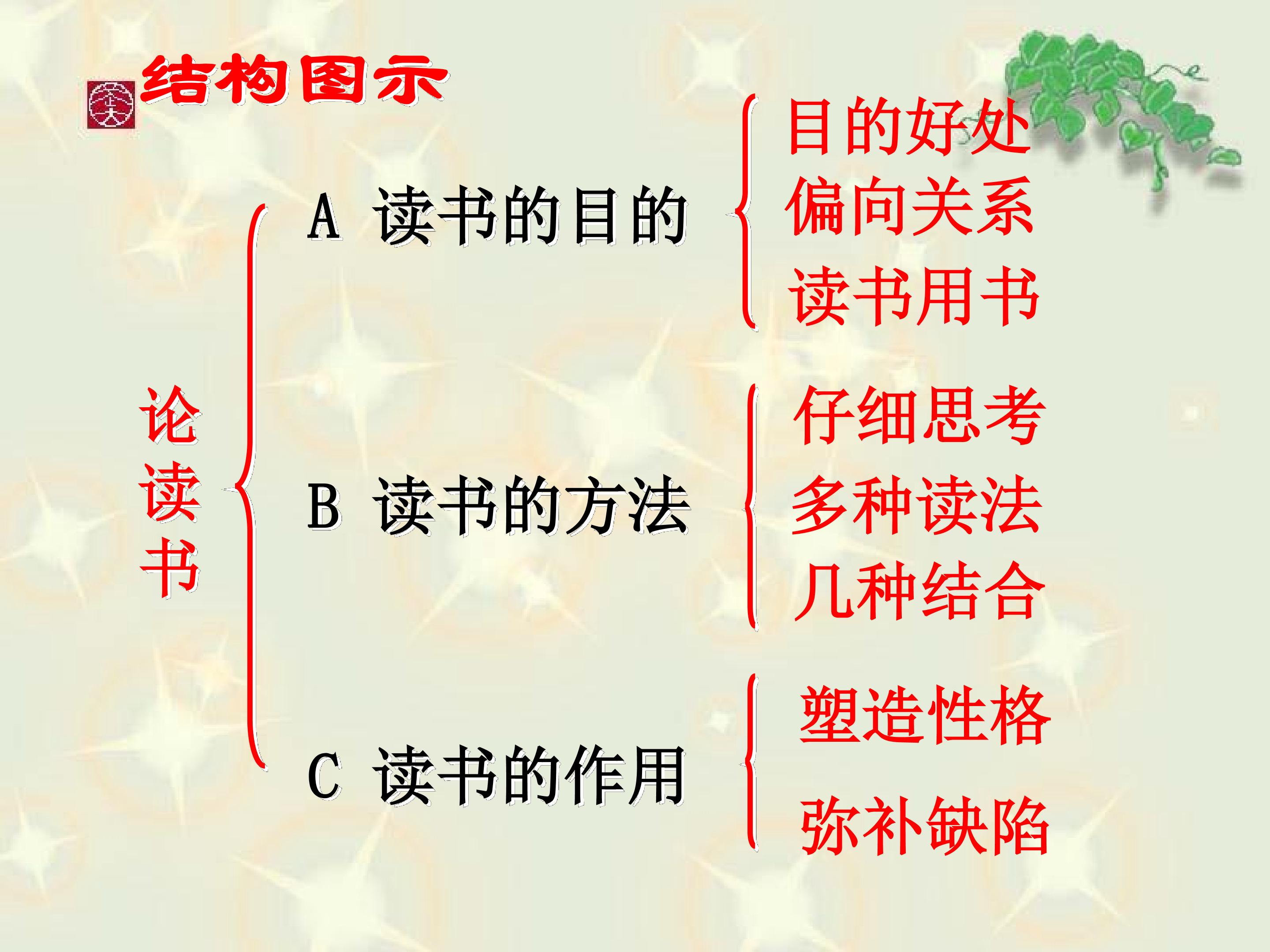 结构图示

论读书

A 读书的目的
目的好处
偏向关系
读书用书

B 读书的方法
仔细思考
多种读法
几种结合

C 读书的作用
塑造性格
弥补缺陷